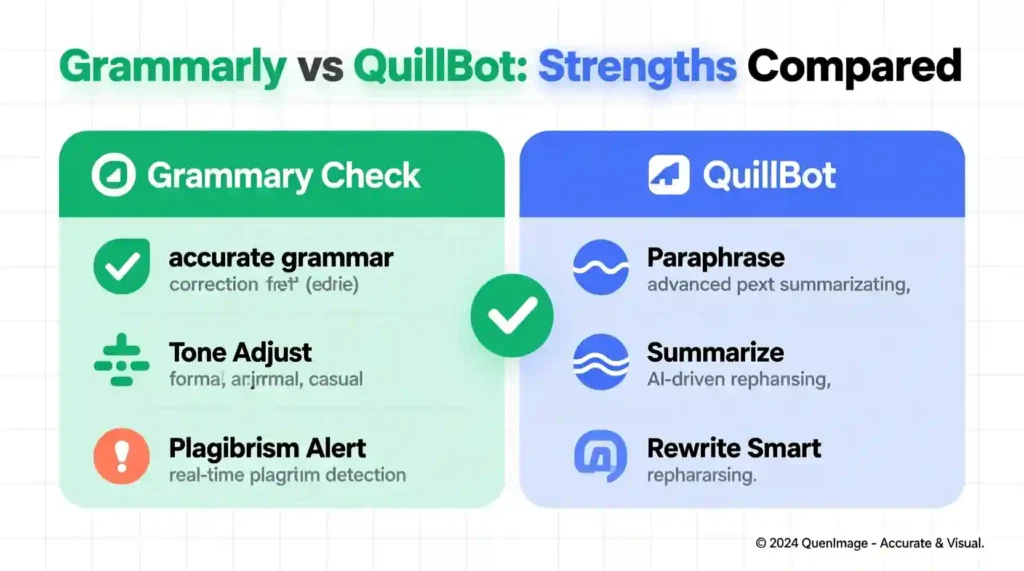 Grammarly vs QuillBot: Strengths Compared

Grammary Check

accurate grammar
correction fret (edrie)

Tone Adjust
formal, arjrmal, casual

Plagibrism Alert
real-time plagrim detection

QuillBot

Paraphrase
advanced pext summarizating,

Summarize
AI-driven rephansing,

Rewrite Smart
rephararsing.

© 2024 QuenImage - Accurate & Visual.